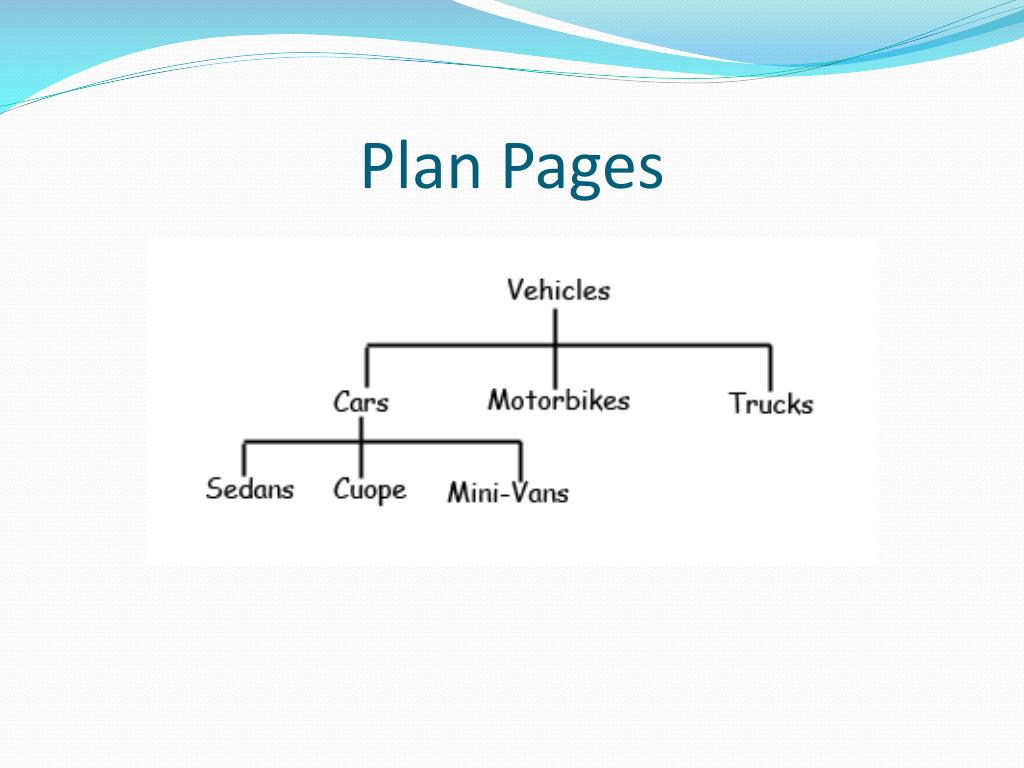 Plan Pages

Vehicles

Cars

Motorbikes

Trucks

Sedans

Cuope

Mini-Vans